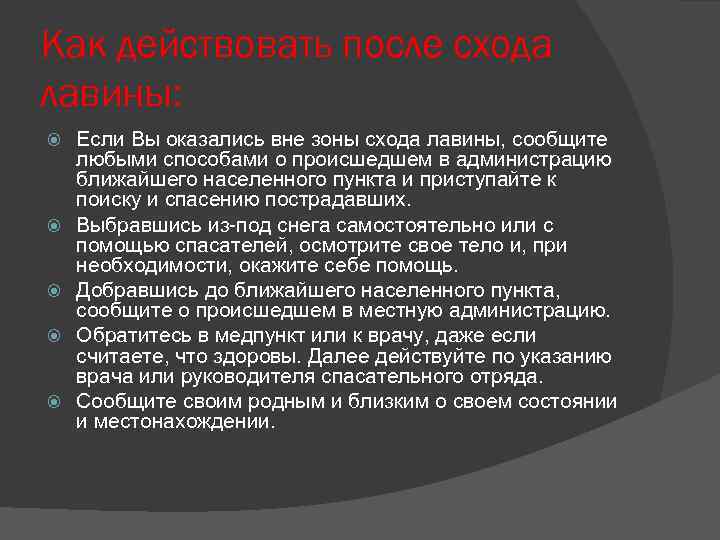 Как действовать после схода лавины:

Если Вы оказались вне зоны схода лавины, сообщите любыми способами о происшедшем в администрацию ближайшего населенного пункта и приступайте к поиску и спасению пострадавших.

Выбравшись из-под снега самостоятельно или с помощью спасателей, осмотрите свое тело и, при необходимости, окажите себе помощь.

Добравшись до ближайшего населенного пункта, сообщите о происшедшем в местную администрацию.

Обратитесь в медпункт или к врачу, даже если считаете, что здоровы. Далее действуйте по указанию врача или руководителя спасательного отряда.

Сообщите своим родным и близким о своем состоянии и местонахождении.